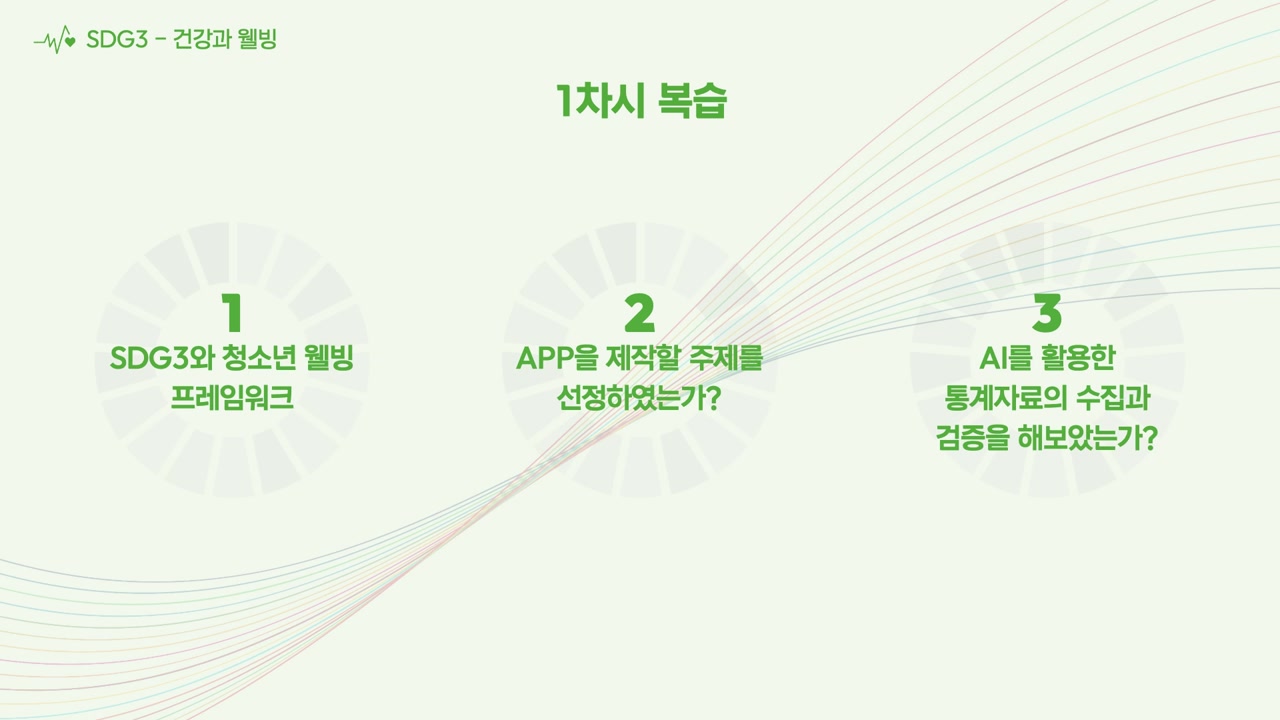 SDG3 - 건강과 웰빙

1차시 복습

1
SDG3와 청소년 웰빙 프레임워크

2
APP을 제작할 주제를 선정하였는가?

3
AI를 활용한 통계자료의 수집과 검증을 해보았는가?